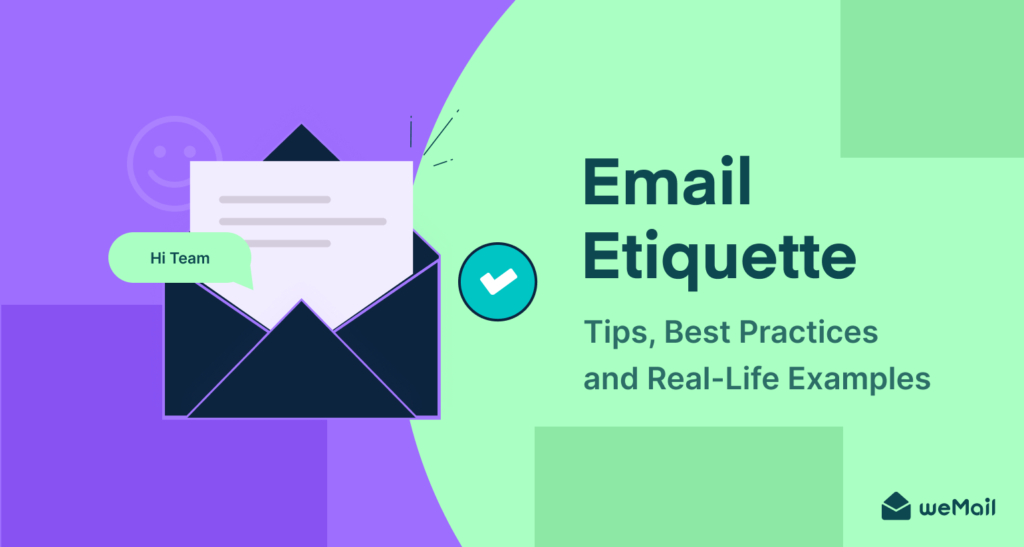 Hi Team

Email Etiquette

Tips, Best Practices and Real-Life Examples

weMail